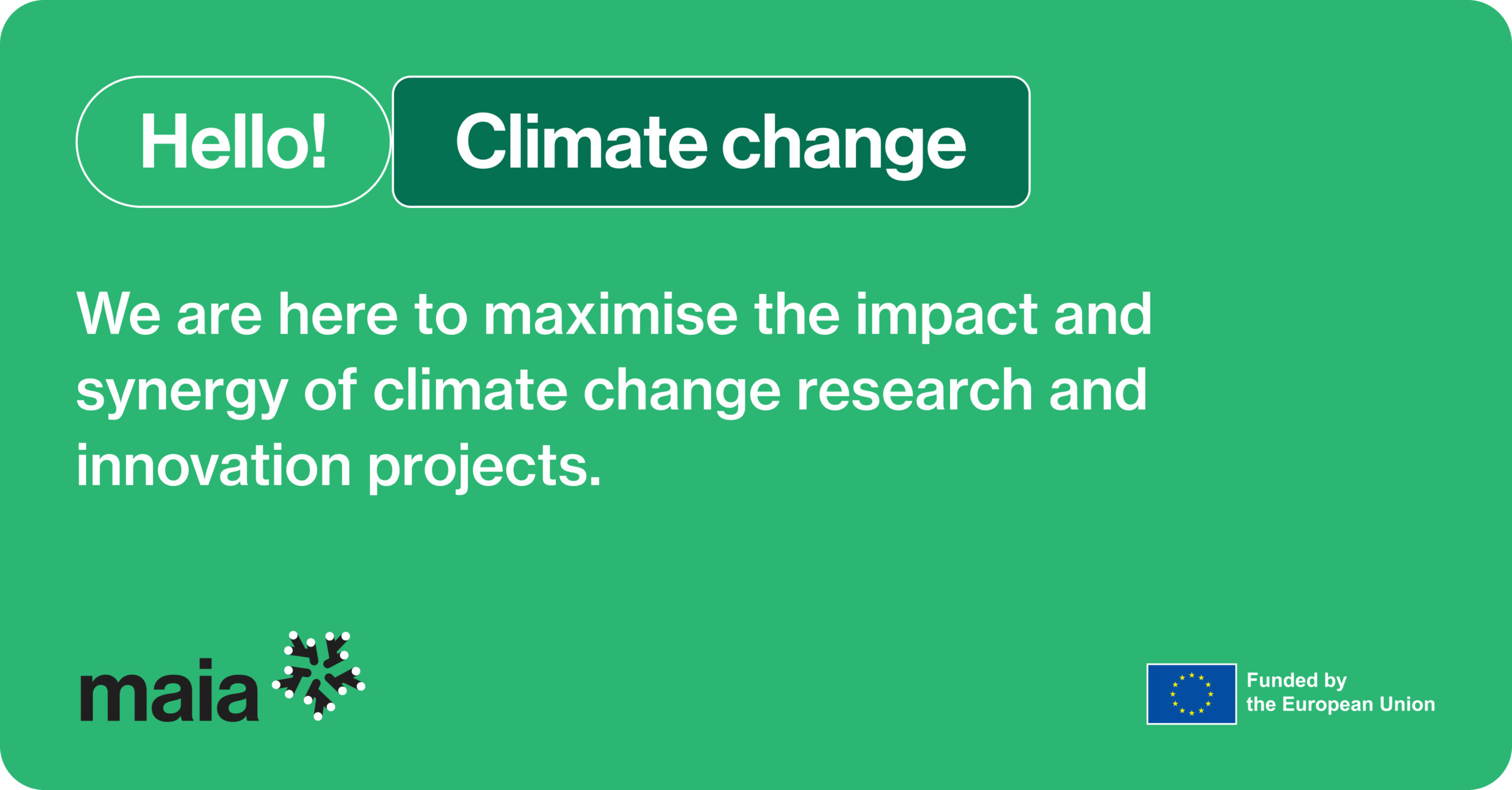 Hello! Climate change

We are here to maximise the impact and synergy of climate change research and innovation projects.

maia

Funded by the European Union